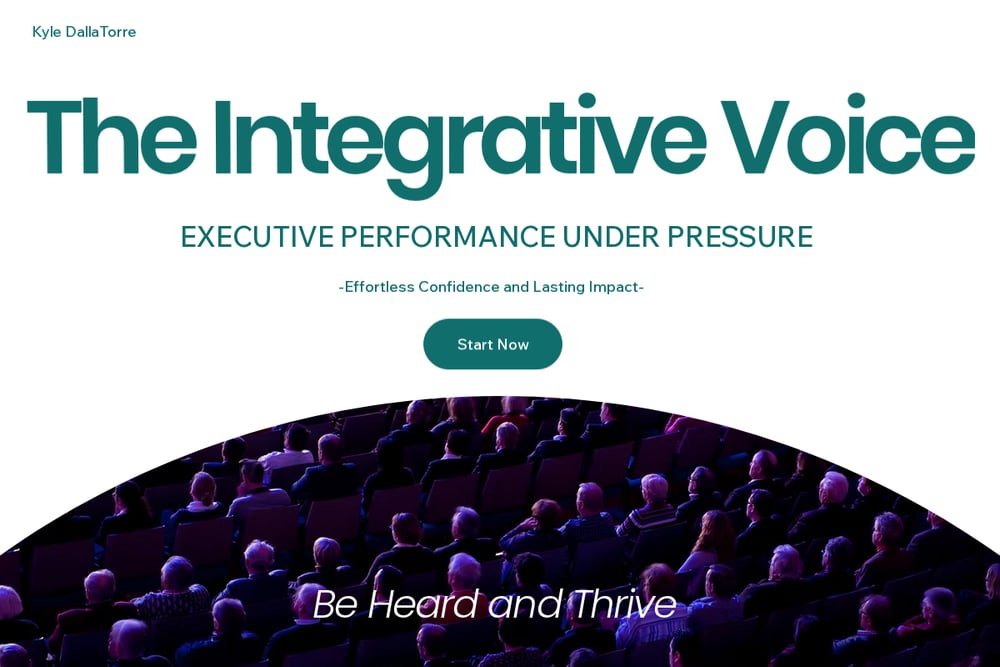 Kyle DallaTorre

The Integrative Voice

EXECUTIVE PERFORMANCE UNDER PRESSURE

-Effortless Confidence and Lasting Impact-

Start Now

Be Heard and Thrive